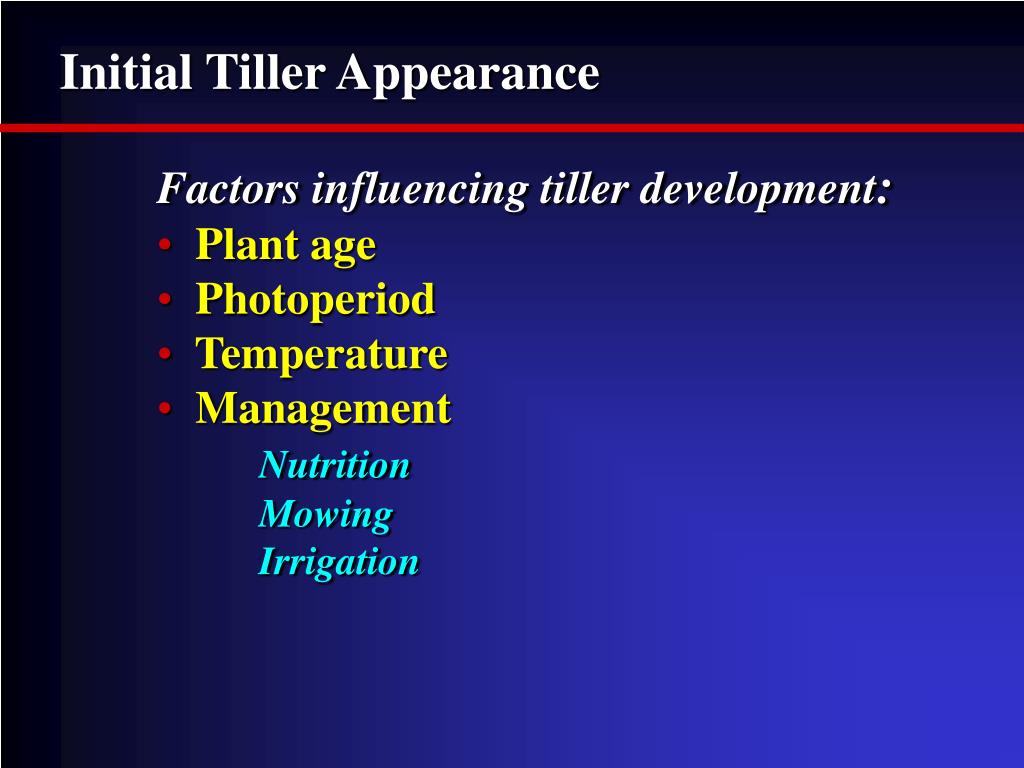 Initial Tiller Appearance

Factors influencing tiller development:
• Plant age
• Photoperiod
• Temperature
• Management
Nutrition
Mowing
Irrigation